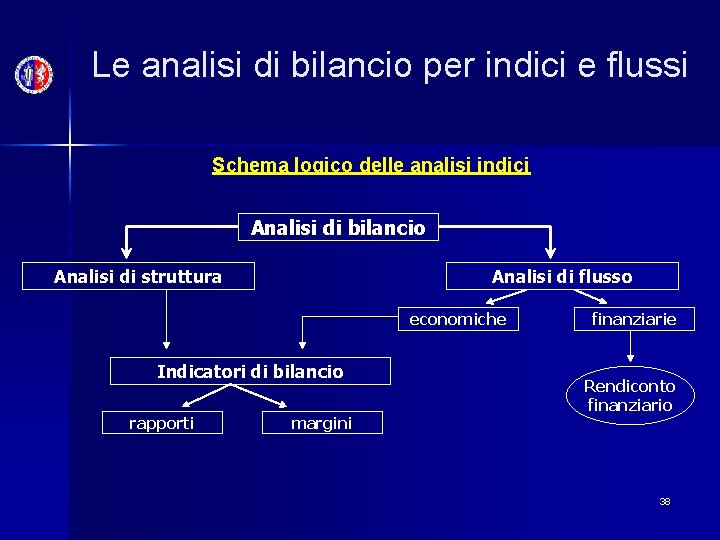 Le analisi di bilancio per indici e flussi

Schema logico delle analisi indici

Analisi di bilancio

Analisi di struttura

Analisi di flusso

economiche

finanziarie

Indicatori di bilancio

Rendiconto finanziario

rapporti

margini

38